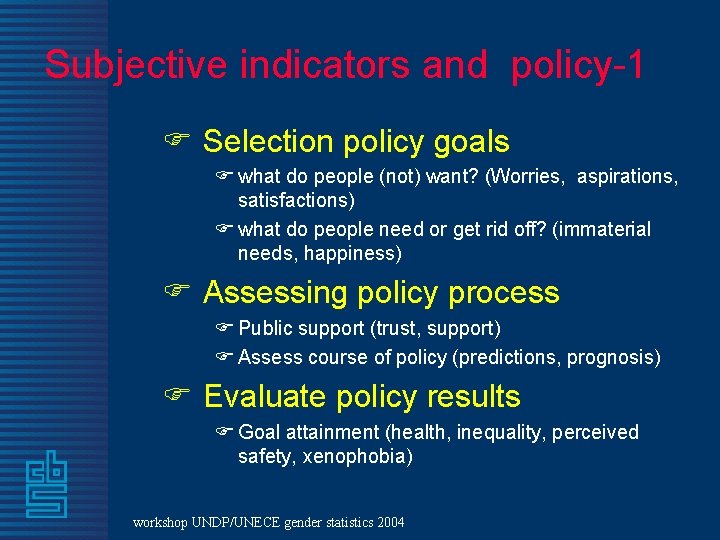 Subjective indicators and policy-1

☞ Selection policy goals

☞ what do people (not) want? (Worries, aspirations, satisfactions)

☞ what do people need or get rid off? (immaterial needs, happiness)

☞ Assessing policy process

☞ Public support (trust, support)

☞ Assess course of policy (predictions, prognosis)

☞ Evaluate policy results

☞ Goal attainment (health, inequality, perceived safety, xenophobia)

cbs

workshop UNDP/UNECE gender statistics 2004